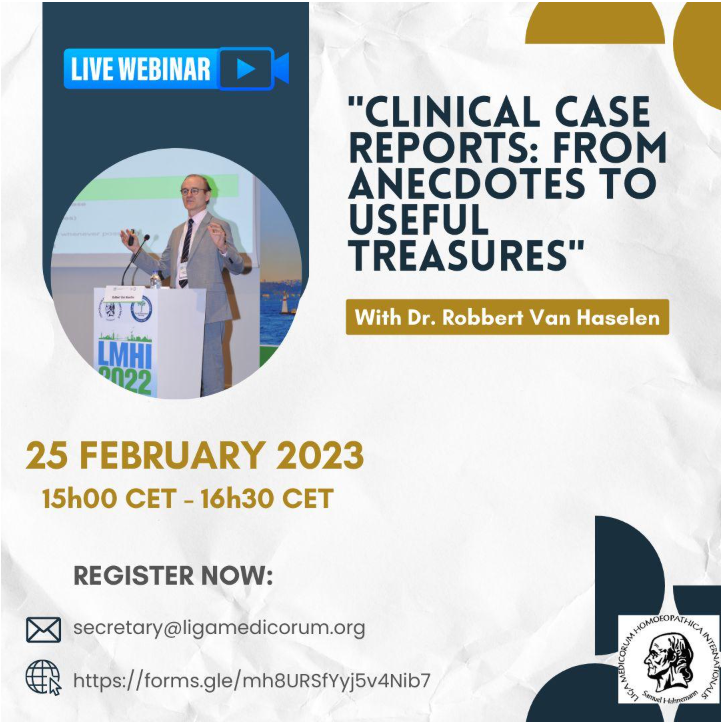 LIVE WEBINAR

"CLINICAL CASE REPORTS: FROM ANECDOTES TO USEFUL TREASURES"

With Dr. Robbert Van Haselen

LMHI 2022

25 FEBRUARY 2023
15h00 CET - 16h30 CET

REGISTER NOW:

secretary@ligamedicorum.org

https://forms.gle/mh8URSfYyj5v4Nib7

LIGA MEDICORUM HOMOEOPATHICA INTERNATIONALIS
Samuel Hahnemann